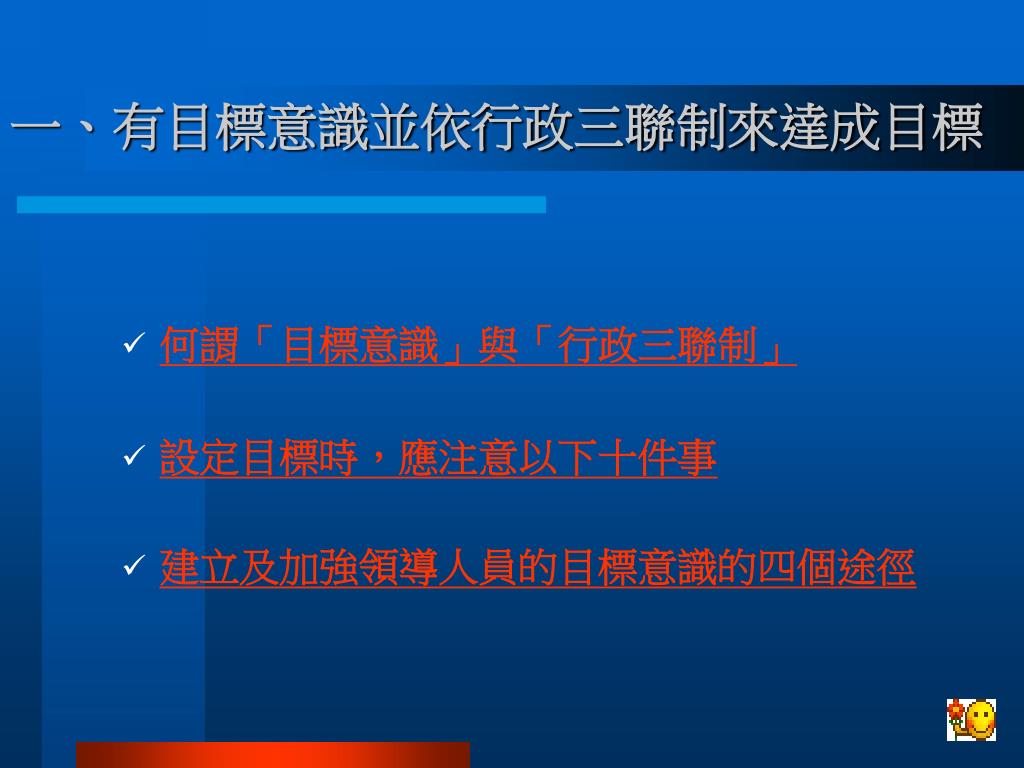 一、有目標意識並依行政三聯制來達成目標

✓ 何謂「目標意識」與「行政三聯制」

✓ 設定目標時，應注意以下十件事

✓ 建立及加強領導人員的目標意識的四個途徑